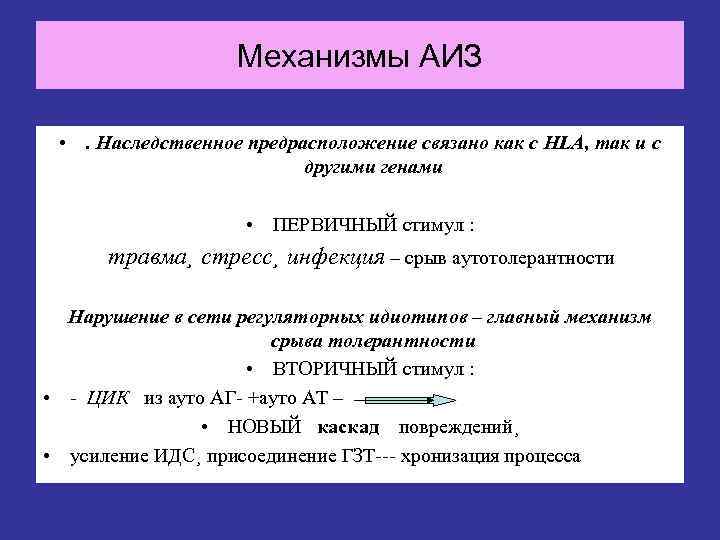 Механизмы АИЗ

• . Наследственное предрасположение связано как с HLA, так и с другими генами

• ПЕРВИЧНЫЙ стимул :

травма, стресс, инфекция – срыв аутотолерантности

Нарушение в сети регуляторных идиотипов – главный механизм срыва толерантности

• ВТОРИЧНЫЙ стимул :

• - ЦИК из ауто АГ- +ауто АТ –

• НОВЫЙ каскад повреждений,

• усиление ИДС, присоединение ГЗТ--- хронизация процесса